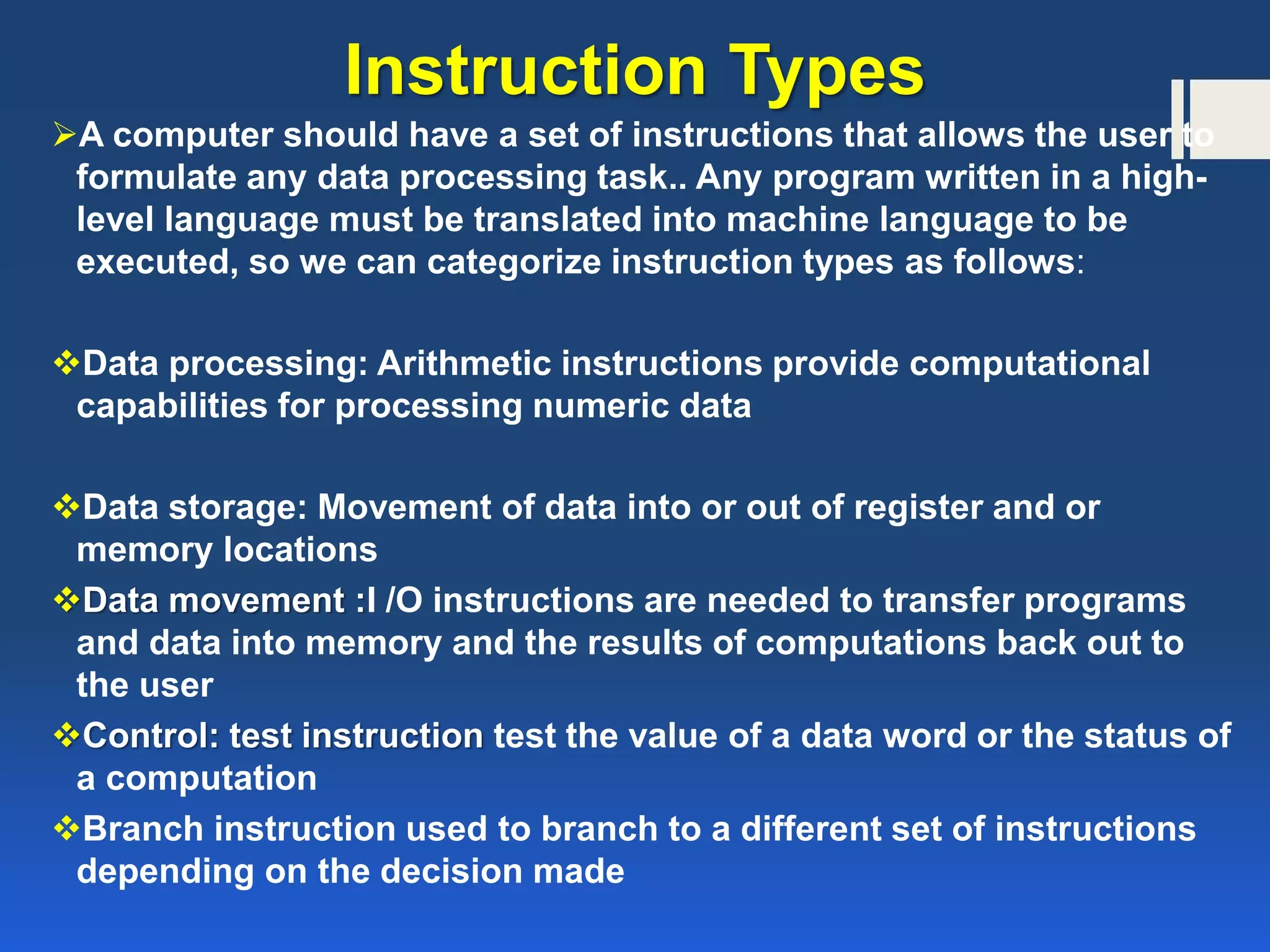 Instruction Types

➢A computer should have a set of instructions that allows the user to formulate any data processing task.. Any program written in a high-level language must be translated into machine language to be executed, so we can categorize instruction types as follows:

❖Data processing: Arithmetic instructions provide computational capabilities for processing numeric data

❖Data storage: Movement of data into or out of register and or memory locations

❖Data movement :I /O instructions are needed to transfer programs and data into memory and the results of computations back out to the user

❖Control: test instruction test the value of a data word or the status of a computation

❖Branch instruction used to branch to a different set of instructions depending on the decision made